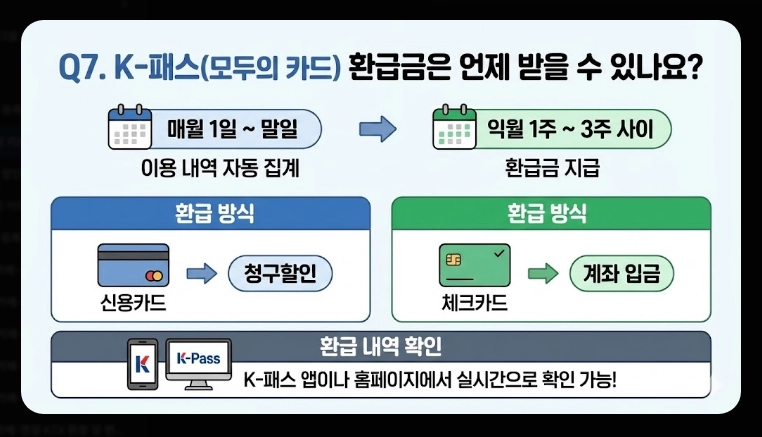 Q7. K-패스(모두의 카드) 환급금은 언제 받을 수 있나요?

매월 1일 ~ 말일

이용 내역 자동 집계

익월 1주 ~ 3주 사이

환급금 지급

환급 방식

신용카드

청구할인

환급 방식

체크카드

계좌 입금

환급 내역 확인

K

K-Pass

K-패스 앱이나 홈페이지에서 실시간으로 확인 가능!